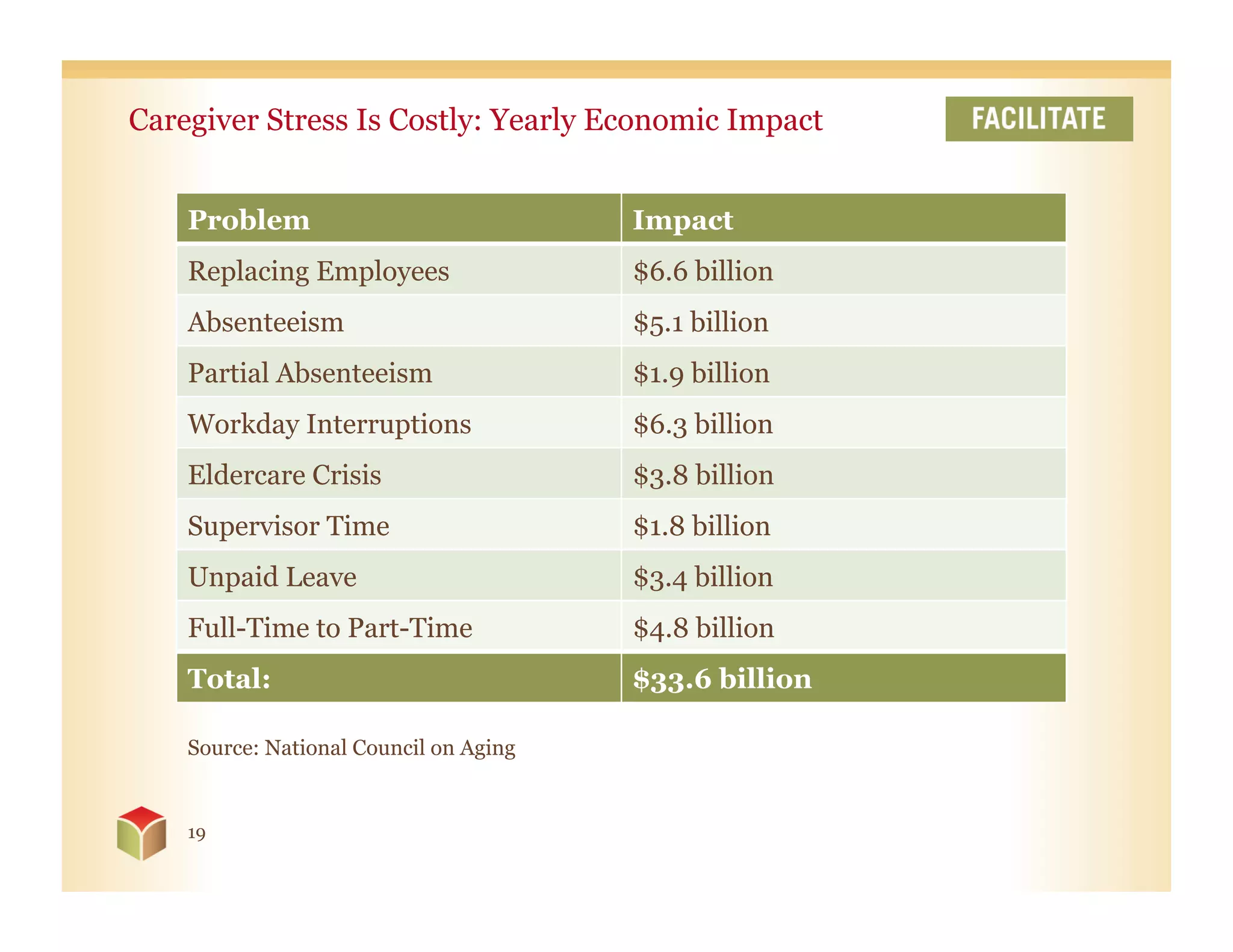 Caregiver Stress Is Costly: Yearly Economic Impact

FACILITATE

| Problem | Impact |
|---|---|
| Replacing Employees | \$6.6 billion |
| Absenteeism | \$5.1 billion |
| Partial Absenteeism | \$1.9 billion |
| Workday Interruptions | \$6.3 billion |
| Eldercare Crisis | \$3.8 billion |
| Supervisor Time | \$1.8 billion |
| Unpaid Leave | \$3.4 billion |
| Full-Time to Part-Time | \$4.8 billion |
| Total: | \$33.6 billion |

Source: National Council on Aging

19